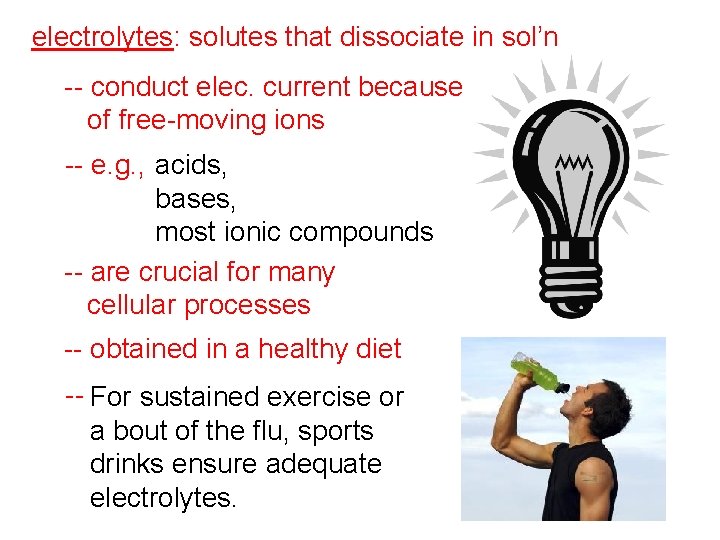 electrolytes: solutes that dissociate in sol'n

-- conduct elec. current because of free-moving ions

-- e.g., acids,
bases,
most ionic compounds

-- are crucial for many cellular processes

-- obtained in a healthy diet

-- For sustained exercise or a bout of the flu, sports drinks ensure adequate electrolytes.